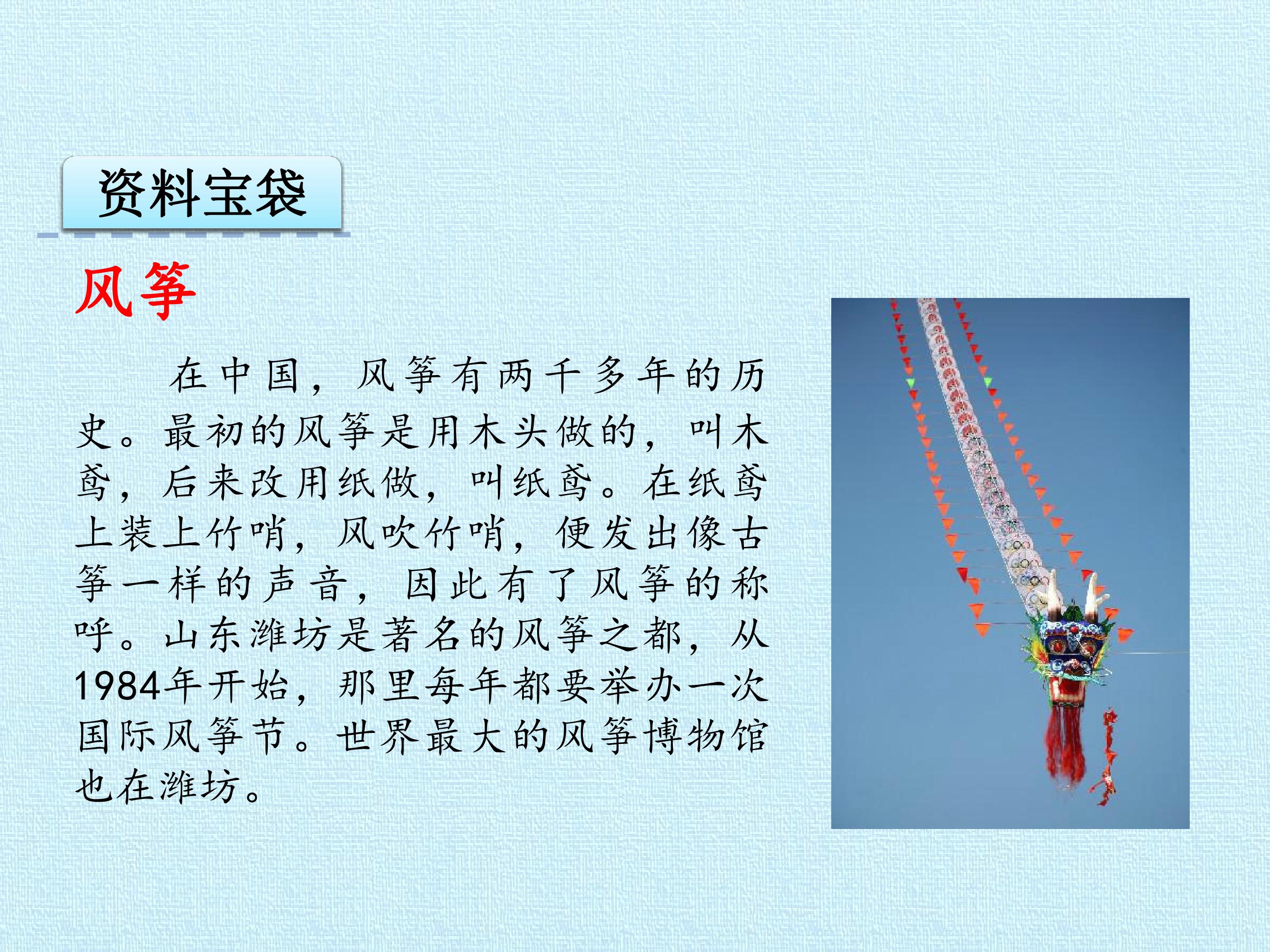 资料宝袋

风筝

在中国，风筝有两千多年的历史。最初的风筝是用木头做的，叫木鸢，后来改用纸做，叫纸鸢。在纸鸢上装上竹哨，风吹竹哨，便发出像古筝一样的声音，因此有了风筝的称呼。山东潍坊是著名的风筝之都，从1984年开始，那里每年都要举办一次国际风筝节。世界最大的风筝博物馆也在潍坊。